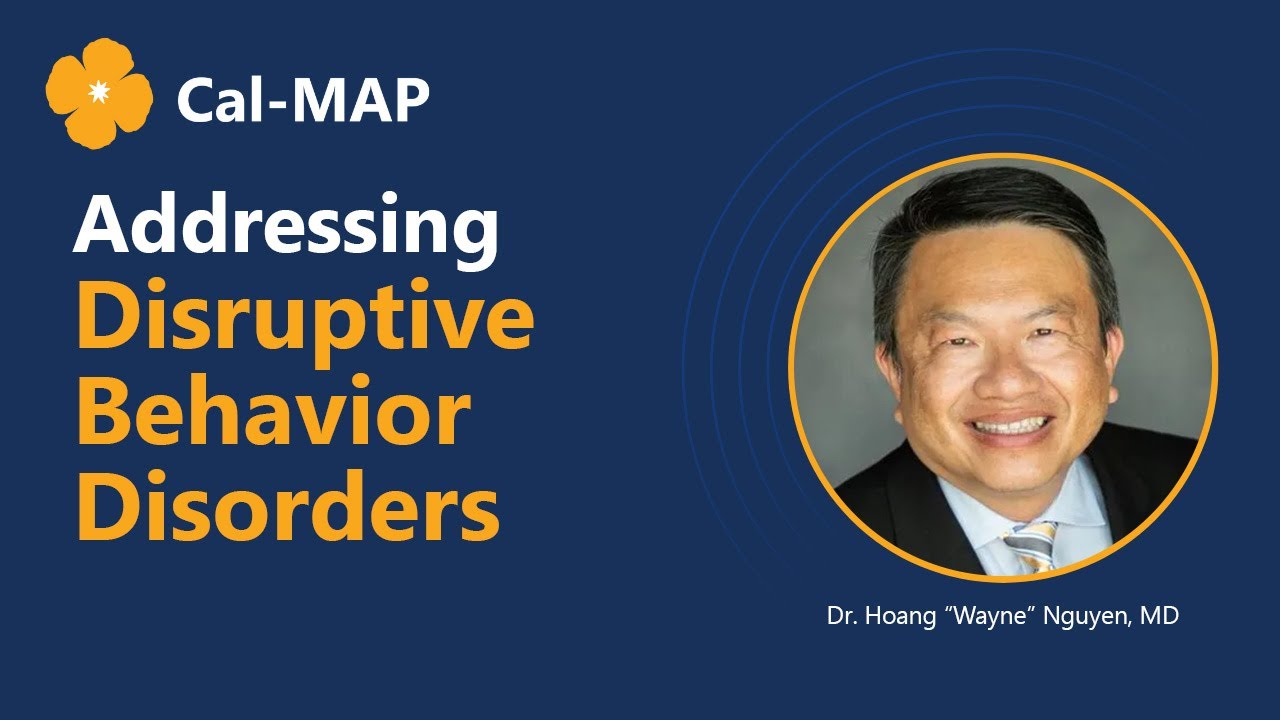 Cal-MAP

Addressing Disruptive Behavior Disorders

Dr. Hoang “Wayne” Nguyen, MD